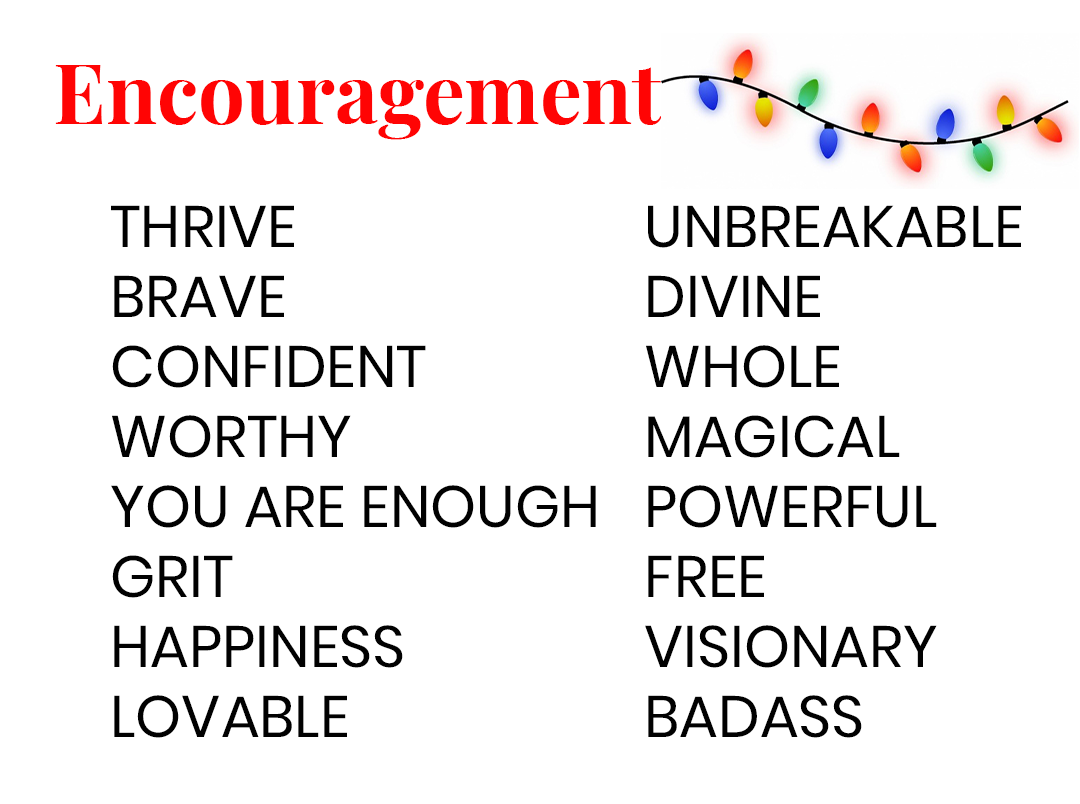 Encouragement

THRIVE
BRAVE
CONFIDENT
WORTHY
YOU ARE ENOUGH
GRIT
HAPPINESS
LOVABLE

UNBREAKABLE
DIVINE
WHOLE
MAGICAL
POWERFUL
FREE
VISIONARY
BADASS